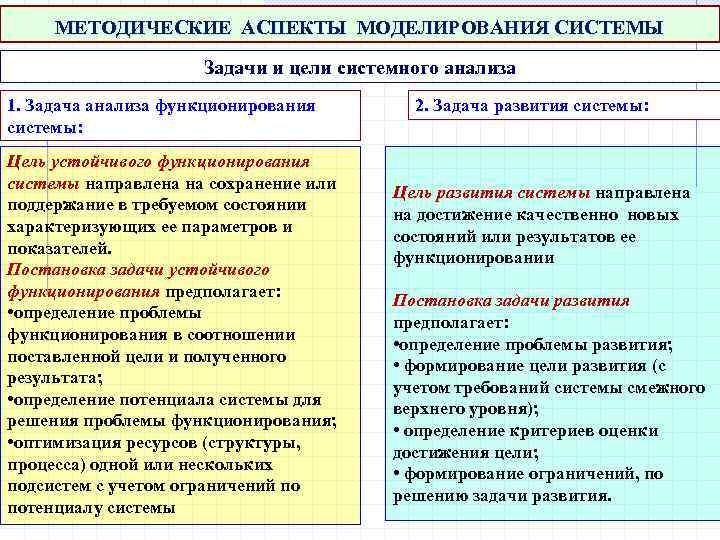 МЕТОДИЧЕСКИЕ АСПЕКТЫ МОДЕЛИРОВАНИЯ СИСТЕМЫ

Задачи и цели системного анализа

1. Задача анализа функционирования системы:

Цель устойчивого функционирования системы направлена на сохранение или поддержание в требуемом состоянии характеризующих ее параметров и показателей.
Постановка задачи устойчивого функционирования предполагает:
•определение проблемы функционирования в соотношении поставленной цели и полученного результата;
•определение потенциала системы для решения проблемы функционирования;
•оптимизация ресурсов (структуры, процесса) одной или нескольких подсистем с учетом ограничений по потенциалу системы

2. Задача развития системы:

Цель развития системы направлена на достижение качественно новых состояний или результатов ее функционировании

Постановка задачи развития предполагает:
•определение проблемы развития;
• формирование цели развития (с учетом требований системы смежного верхнего уровня);
• определение критериев оценки достижения цели;
• формирование ограничений, по решению задачи развития.